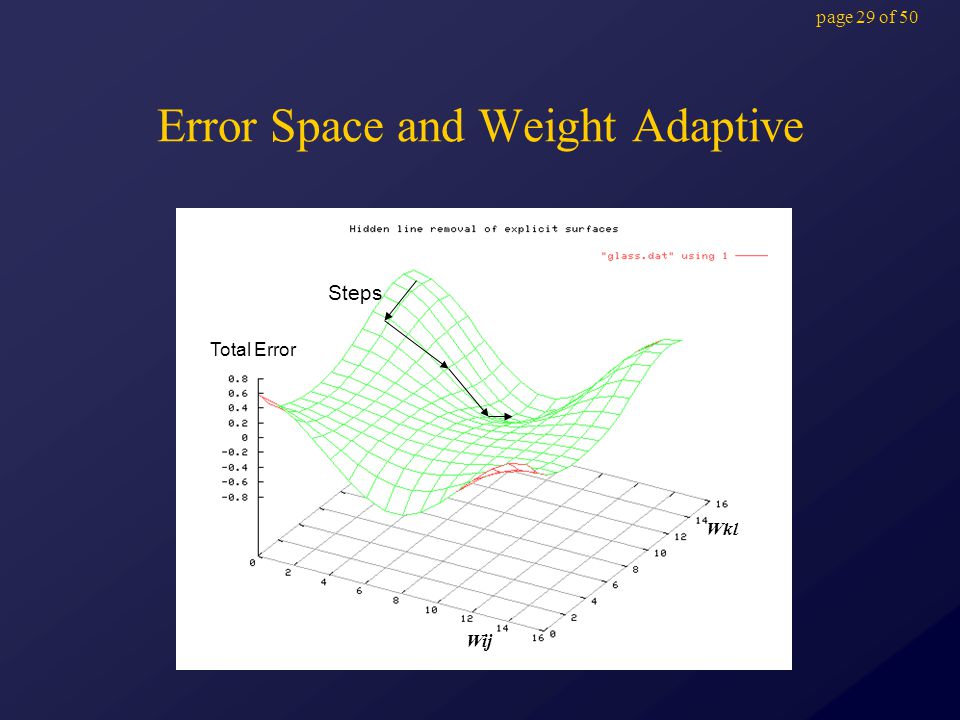 page 29 of 50

Error Space and Weight Adaptive

Hidden line removal of explicit surfaces

"glass.dat" using 1

Steps

Total Error

0.8
0.6
0.4
0.2
0
-0.2
-0.4
-0.6
-0.8

0
2
4
6
8
10
12
14
16
Wij

0
2
4
6
8
10
12
14
16
Wkl